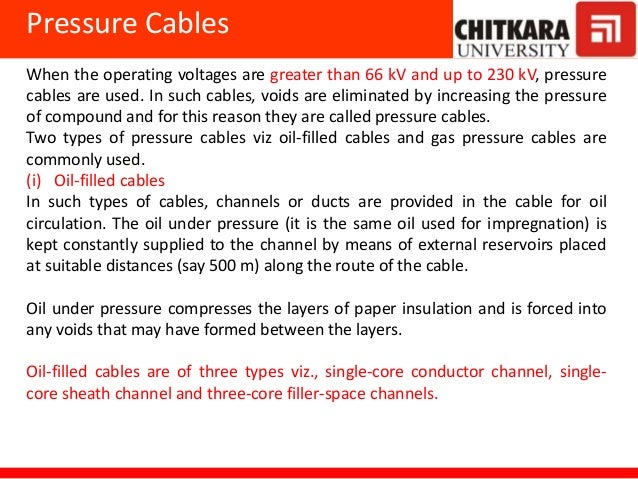 Pressure Cables

CHITKARA
UNIVERSITY

When the operating voltages are greater than 66 kV and up to 230 kV, pressure cables are used. In such cables, voids are eliminated by increasing the pressure of compound and for this reason they are called pressure cables.
Two types of pressure cables viz oil-filled cables and gas pressure cables are commonly used.
(i) Oil-filled cables
In such types of cables, channels or ducts are provided in the cable for oil circulation. The oil under pressure (it is the same oil used for impregnation) is kept constantly supplied to the channel by means of external reservoirs placed at suitable distances (say 500 m) along the route of the cable.

Oil under pressure compresses the layers of paper insulation and is forced into any voids that may have formed between the layers.

Oil-filled cables are of three types viz., single-core conductor channel, single-core sheath channel and three-core filler-space channels.